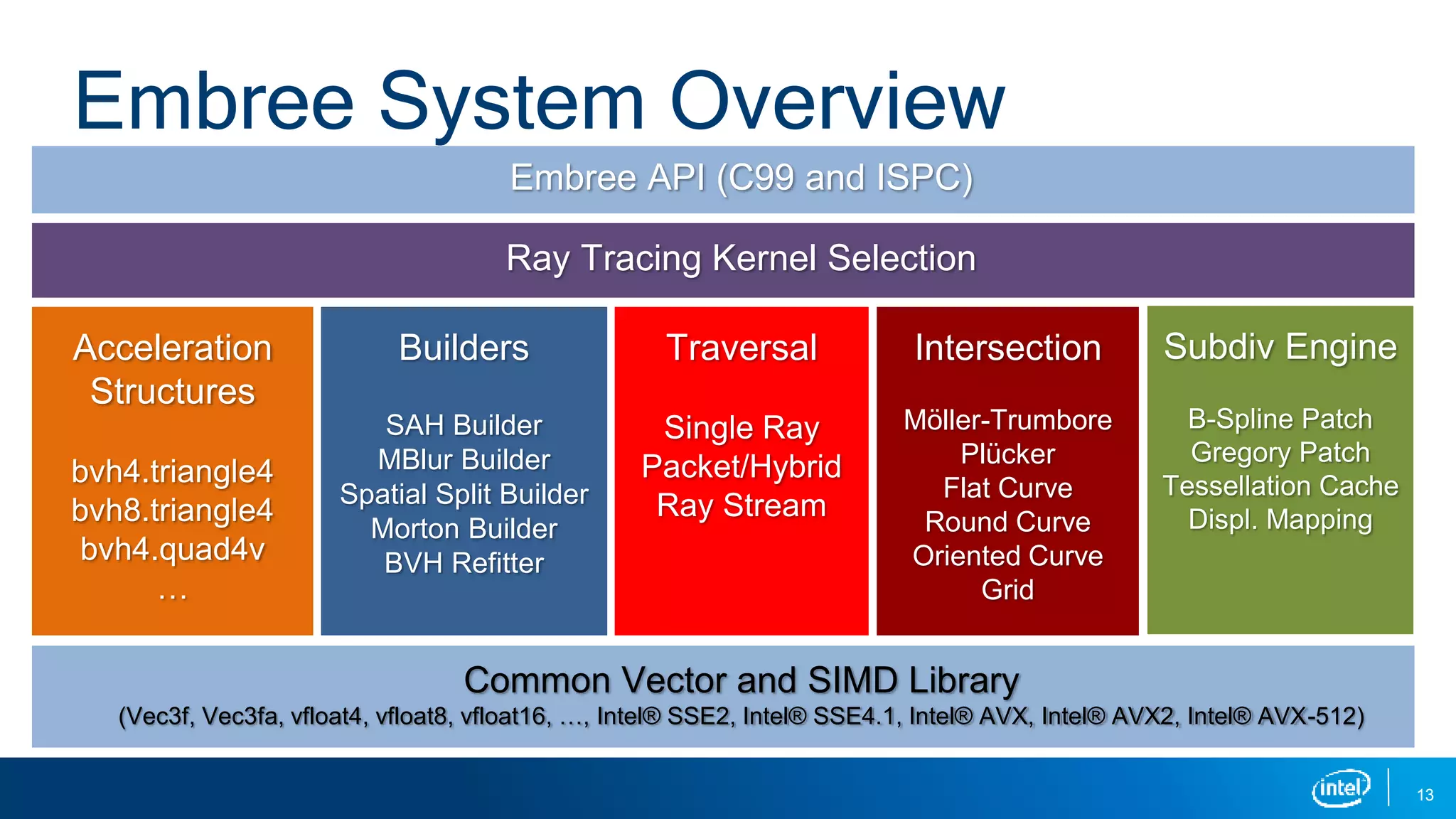 Embree System Overview

Embree API (C99 and ISPC)

Ray Tracing Kernel Selection

Acceleration Structures

bvh4.triangle4
bvh8.triangle4
bvh4.quad4v
…

Builders

SAH Builder
MBlur Builder
Spatial Split Builder
Morton Builder
BVH Refitter

Traversal

Single Ray
Packet/Hybrid
Ray Stream

Intersection

Möller-Trumbore
Plücker
Flat Curve
Round Curve
Oriented Curve
Grid

Subdiv Engine

B-Spline Patch
Gregory Patch
Tessellation Cache
Displ. Mapping

Common Vector and SIMD Library
(Vec3f, Vec3fa, vfloat4, vfloat8, vfloat16, …, Intel® SSE2, Intel® SSE4.1, Intel® AVX, Intel® AVX2, Intel® AVX-512)

intel

13